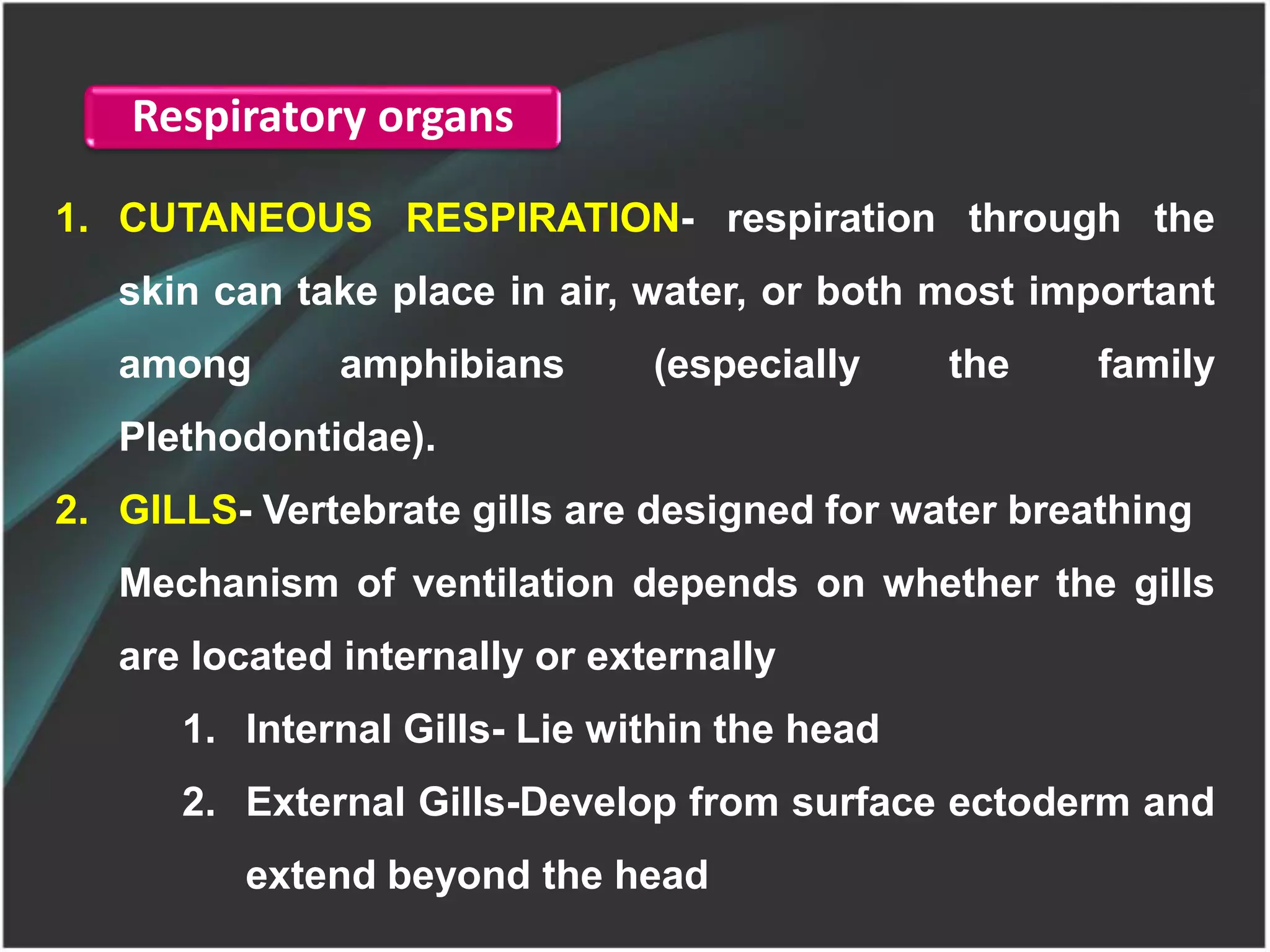 Respiratory organs

1. CUTANEOUS RESPIRATION- respiration through the skin can take place in air, water, or both most important among amphibians (especially the family Plethodontidae).

2. GILLS- Vertebrate gills are designed for water breathing Mechanism of ventilation depends on whether the gills are located internally or externally

1. Internal Gills- Lie within the head

2. External Gills-Develop from surface ectoderm and extend beyond the head